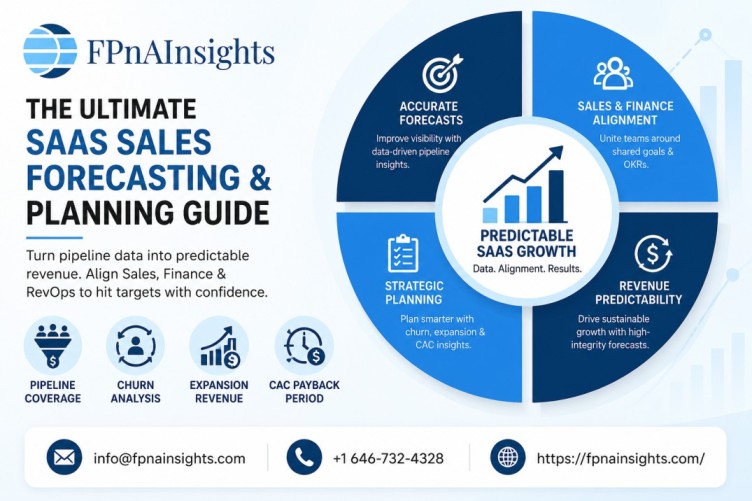 FPnAInsights

THE ULTIMATE SAAS SALES FORECASTING & PLANNING GUIDE

Turn pipeline data into predictable revenue. Align Sales, Finance & RevOps to hit targets with confidence.

PIPELINE COVERAGE

CHURN ANALYSIS

EXPANSION REVENUE

CAC PAYBACK PERIOD

ACCURATE FORECASTS

Improve visibility with data-driven pipeline insights.

SALES & FINANCE ALIGNMENT

Unite teams around shared goals & OKRs.

PREDICTABLE SAAS GROWTH

Data. Alignment. Results.

STRATEGIC PLANNING

Plan smarter with churn, expansion & CAC insights.

REVENUE PREDICTABILITY

Drive sustainable growth with high-integrity forecasts.

info@fpnainsights.com

+1 646-732-4328

https://fpnainsights.com/